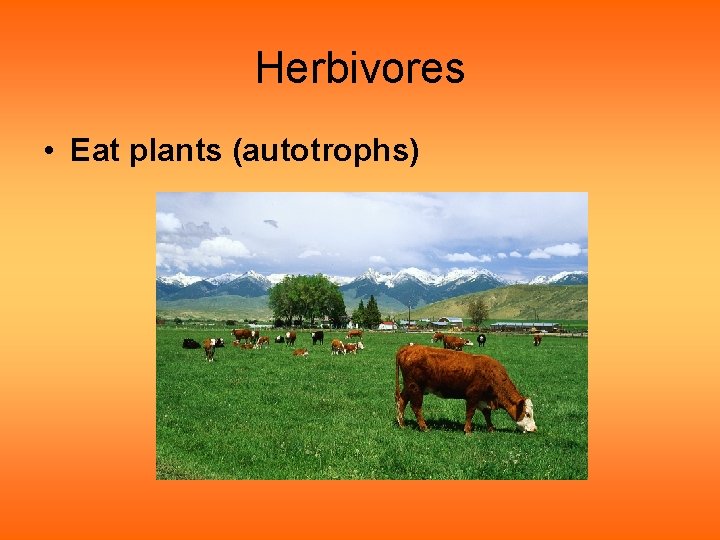 Herbivores

• Eat plants (autotrophs)